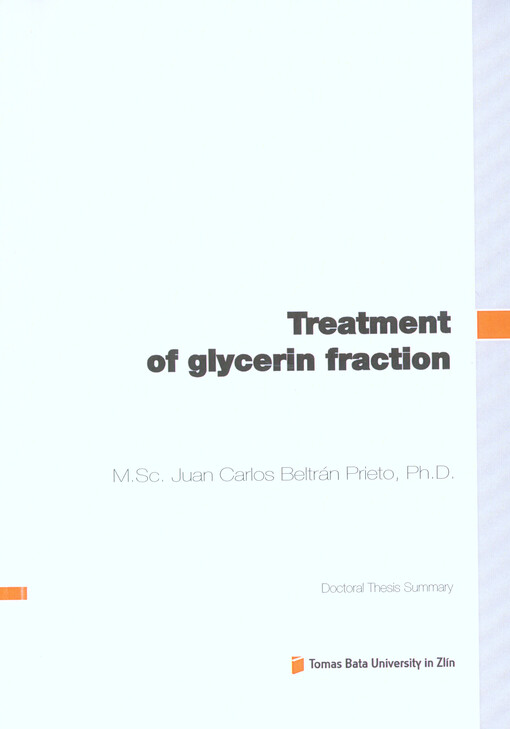 Treatment of glycerin fraction

M.Sc. Juan Carlos Beltrán Prieto, Ph.D.

Doctoral Thesis Summary

Tomas Bata University in Zlín